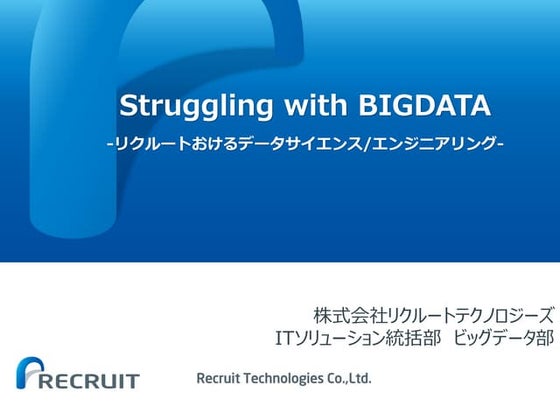 Struggling with BIGDATA
-リクルートおけるデータサイエンス/エンジニアリング-

株式会社リクルートテクノロジーズ
ITソリューション統括部　ビッグデータ部

RECRUIT

Recruit Technologies Co.,Ltd.